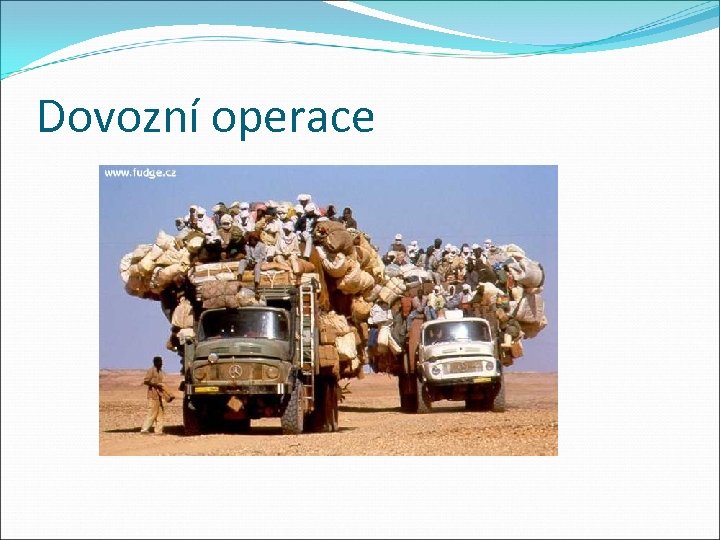 Dovozní operace

www.fudge.cz